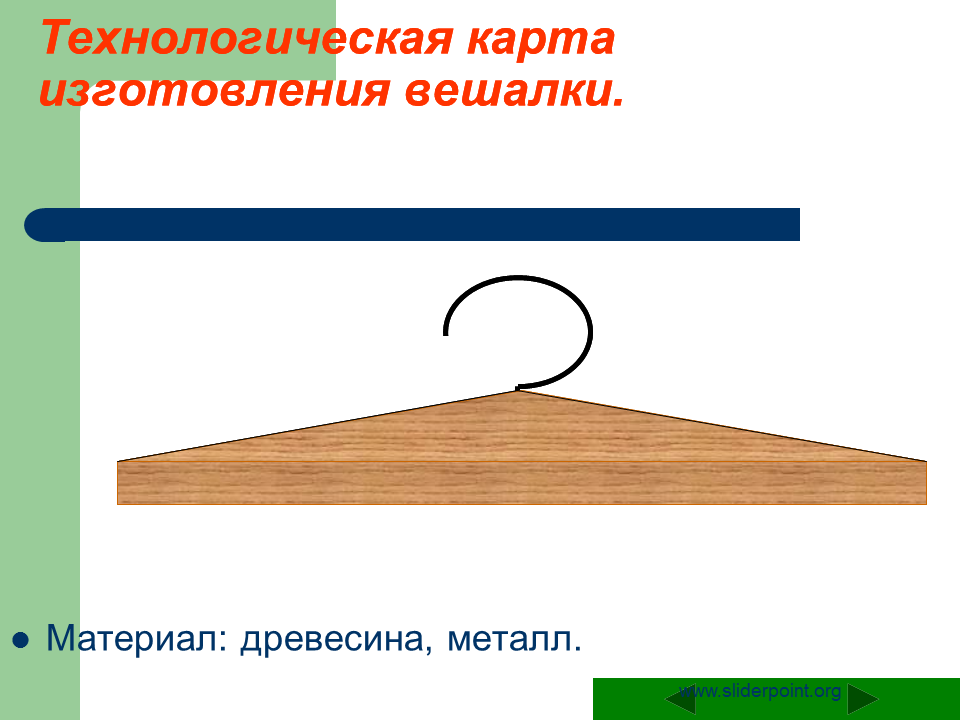 Технологическая карта изготовления вешалки.

Материал: древесина, металл.

www.sliderpoint.org